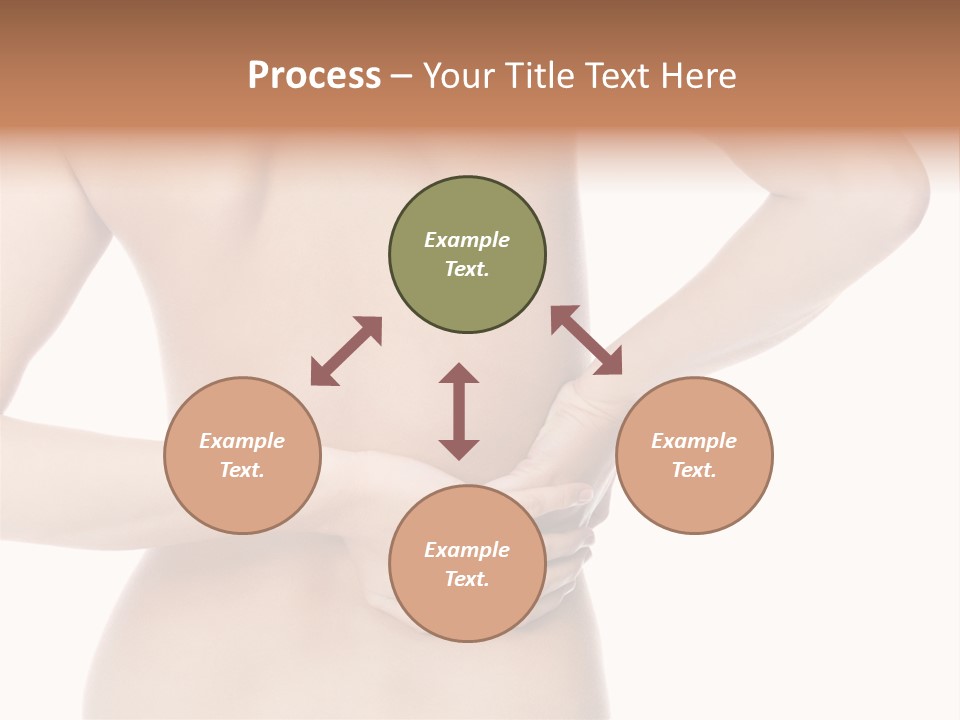 Process – Your Title Text Here

Example Text.

Example Text.

Example Text.

Example Text.